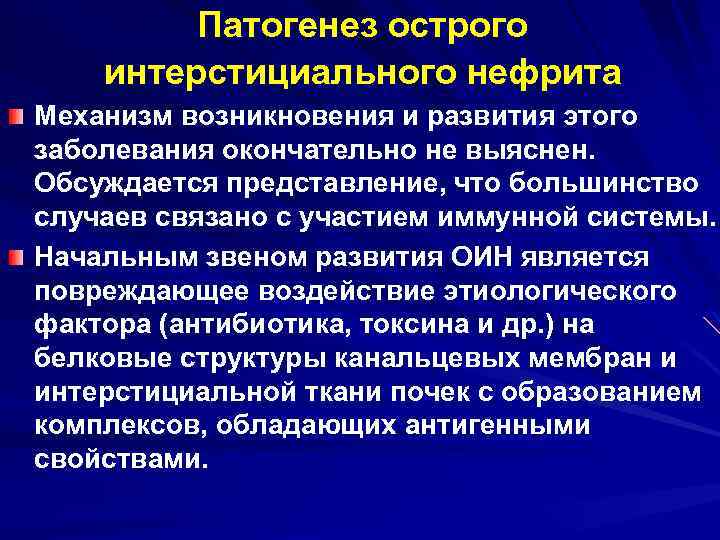 Патогенез острого интерстициального нефрита

Механизм возникновения и развития этого заболевания окончательно не выяснен. Обсуждается представление, что большинство случаев связано с участием иммунной системы.

Начальным звеном развития ОИН является повреждающее воздействие этиологического фактора (антибиотика, токсина и др.) на белковые структуры канальцевых мембран и интерстициальной ткани почек с образованием комплексов, обладающих антигенными свойствами.